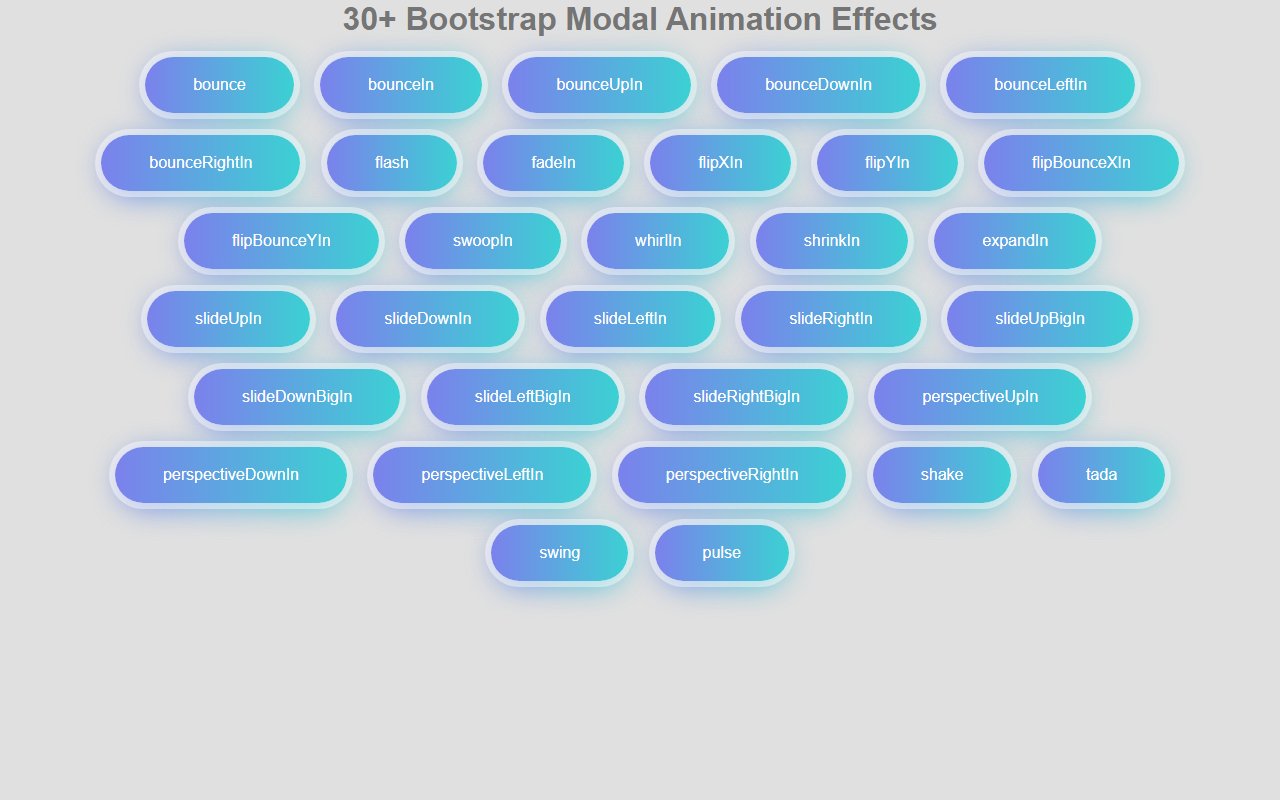 30+ Bootstrap Modal Animation Effects

bounce bounceIn bounceUpIn bounceDownIn bounceLeftIn

bounceRightIn flash fadeIn flipXIn flipYIn flipBounceXIn

flipBounceYIn swoopIn whirlIn shrinkIn expandIn

slideUpIn slideDownIn slideLeftIn slideRightIn slideUpBigIn

slideDownBigIn slideLeftBigIn slideRightBigIn perspectiveUpIn

perspectiveDownIn perspectiveLeftIn perspectiveRightIn shake tada

swing pulse